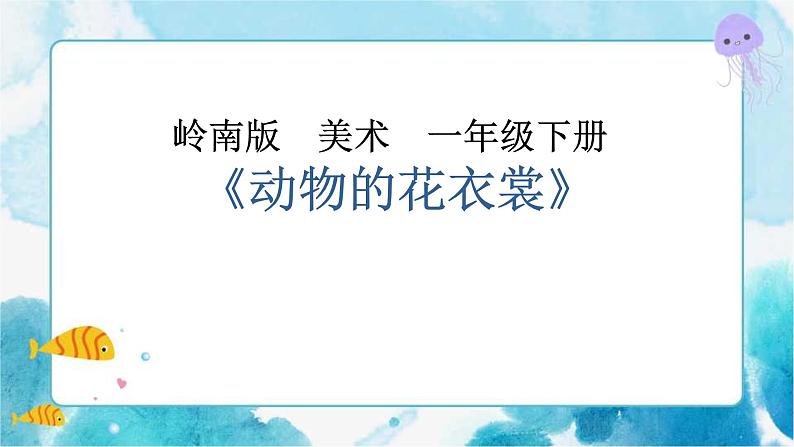 岭南版　美术　一年级下册
《动物的花衣裳》